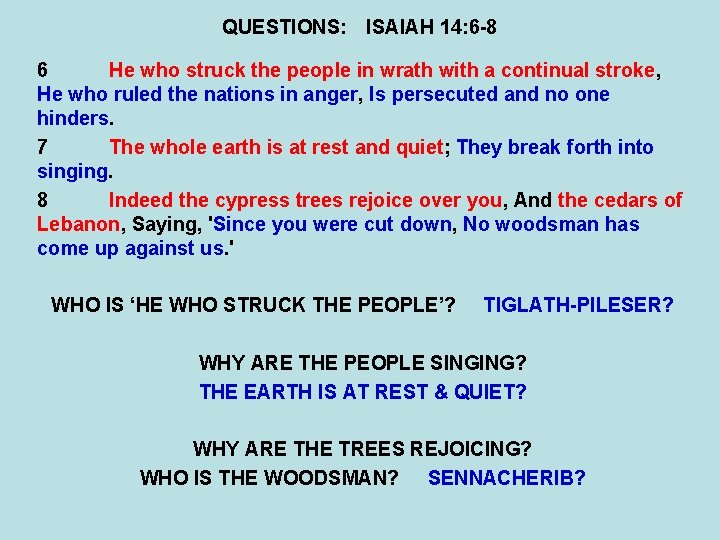 QUESTIONS: ISAIAH 14:6-8

6 He who struck the people in wrath with a continual stroke, He who ruled the nations in anger, Is persecuted and no one hinders.

7 The whole earth is at rest and quiet; They break forth into singing.

8 Indeed the cypress trees rejoice over you, And the cedars of Lebanon, Saying, 'Since you were cut down, No woodsman has come up against us.'

WHO IS 'HE WHO STRUCK THE PEOPLE'? TIGLATH-PILESER?

WHY ARE THE PEOPLE SINGING?
THE EARTH IS AT REST & QUIET?

WHY ARE THE TREES REJOICING?
WHO IS THE WOODSMAN? SENNACHERIB?